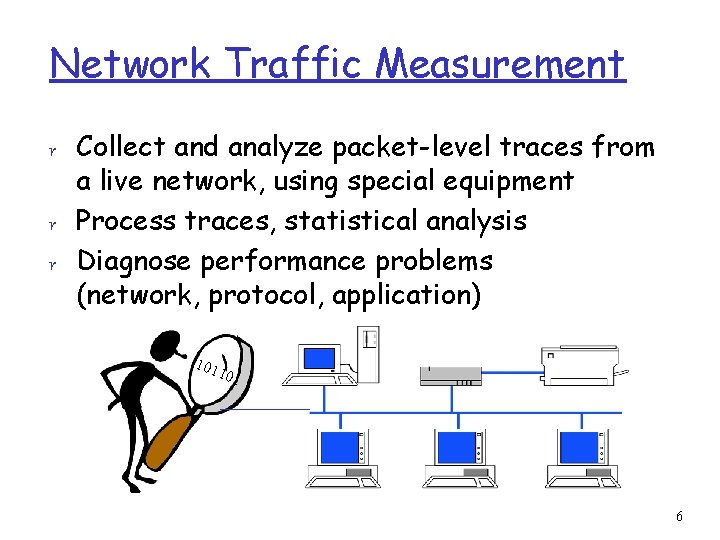 Network Traffic Measurement

r Collect and analyze packet-level traces from a live network, using special equipment
r Process traces, statistical analysis
r Diagnose performance problems (network, protocol, application)

10110

6